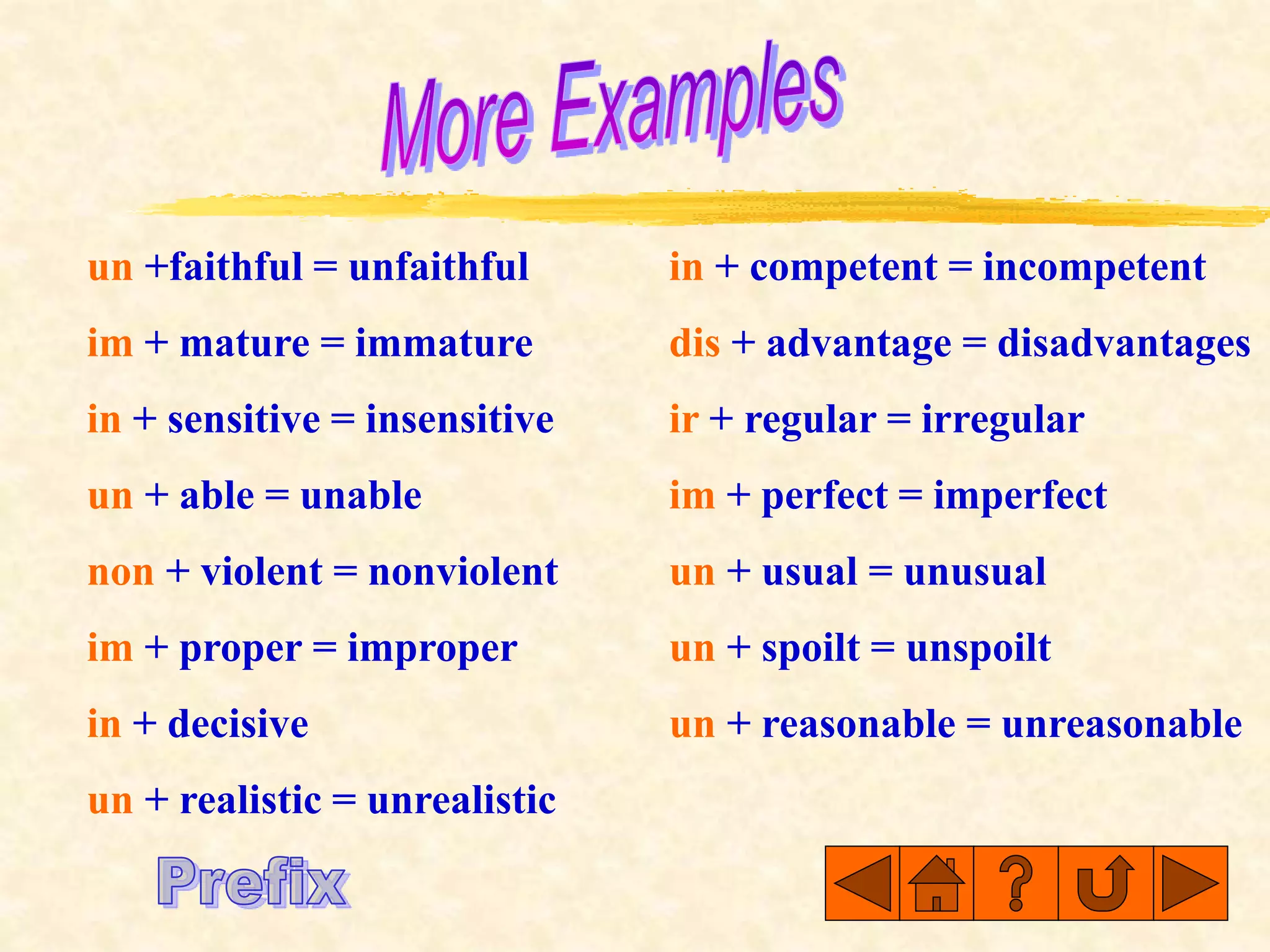 More Examples

un +faithful = unfaithful

im + mature = immature

in + sensitive = insensitive

un + able = unable

non + violent = nonviolent

im + proper = improper

in + decisive

un + realistic = unrealistic

in + competent = incompetent

dis + advantage = disadvantages

ir + regular = irregular

im + perfect = imperfect

un + usual = unusual

un + spoilt = unspoilt

un + reasonable = unreasonable

Prefix

?